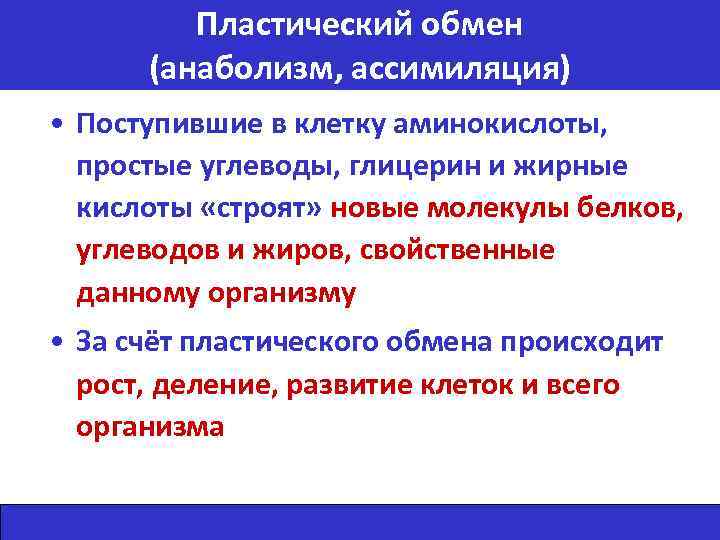 Пластический обмен (анаболизм, ассимиляция)

• Поступившие в клетку аминокислоты, простые углеводы, глицерин и жирные кислоты «строят» новые молекулы белков, углеводов и жиров, свойственные данному организму

• За счёт пластического обмена происходит рост, деление, развитие клеток и всего организма